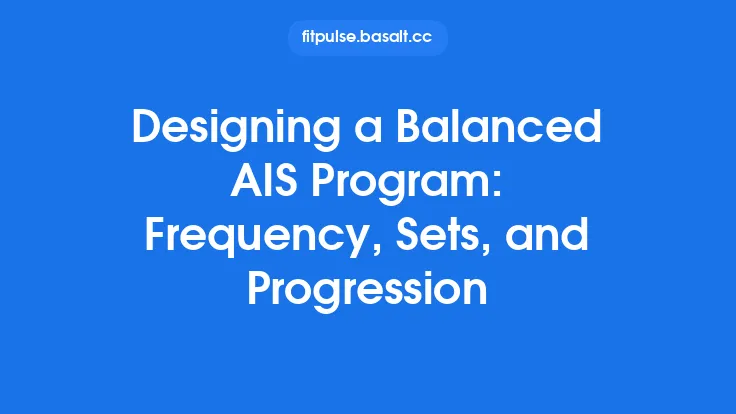 fitpulse.basalt.cc

Designing a Balanced AIS Program: Frequency, Sets, and Progression